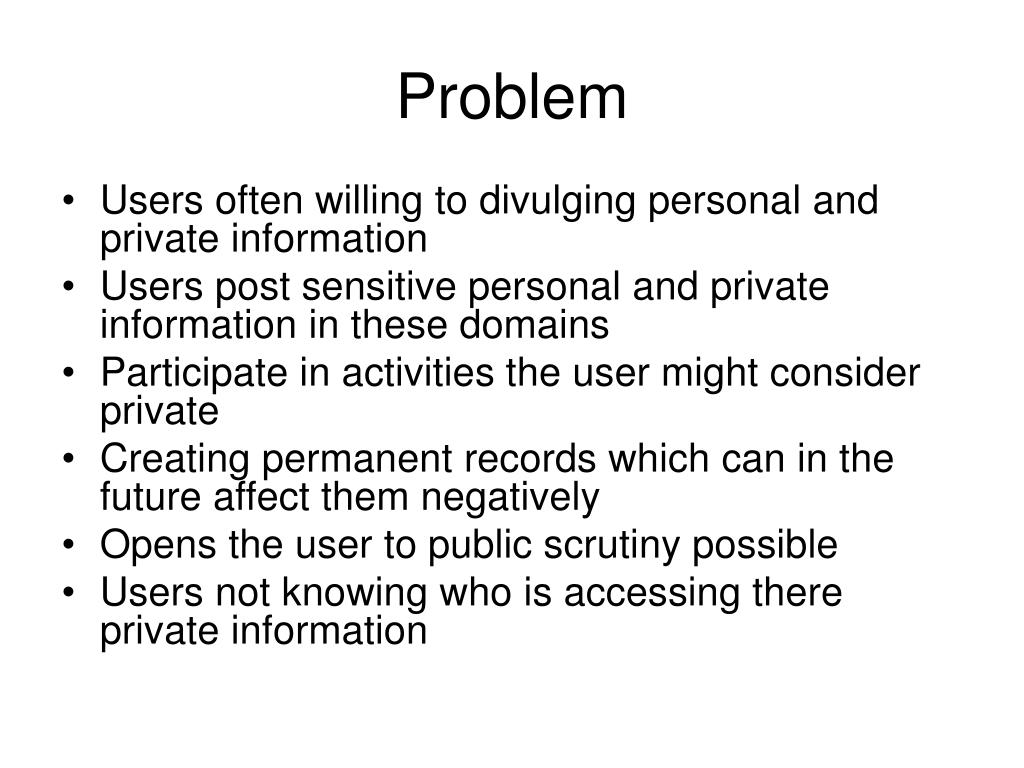 Problem

• Users often willing to divulging personal and private information
• Users post sensitive personal and private information in these domains
• Participate in activities the user might consider private
• Creating permanent records which can in the future affect them negatively
• Opens the user to public scrutiny possible
• Users not knowing who is accessing there private information